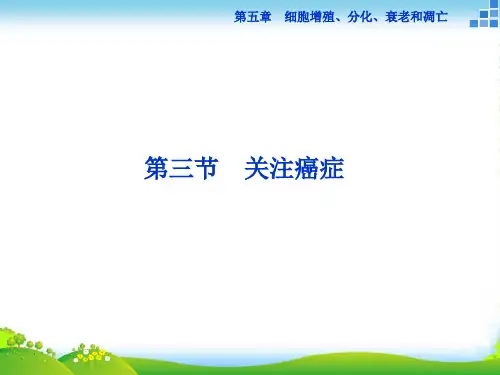 第五章　细胞增殖、分化、衰老和凋亡

第三节　关注癌症